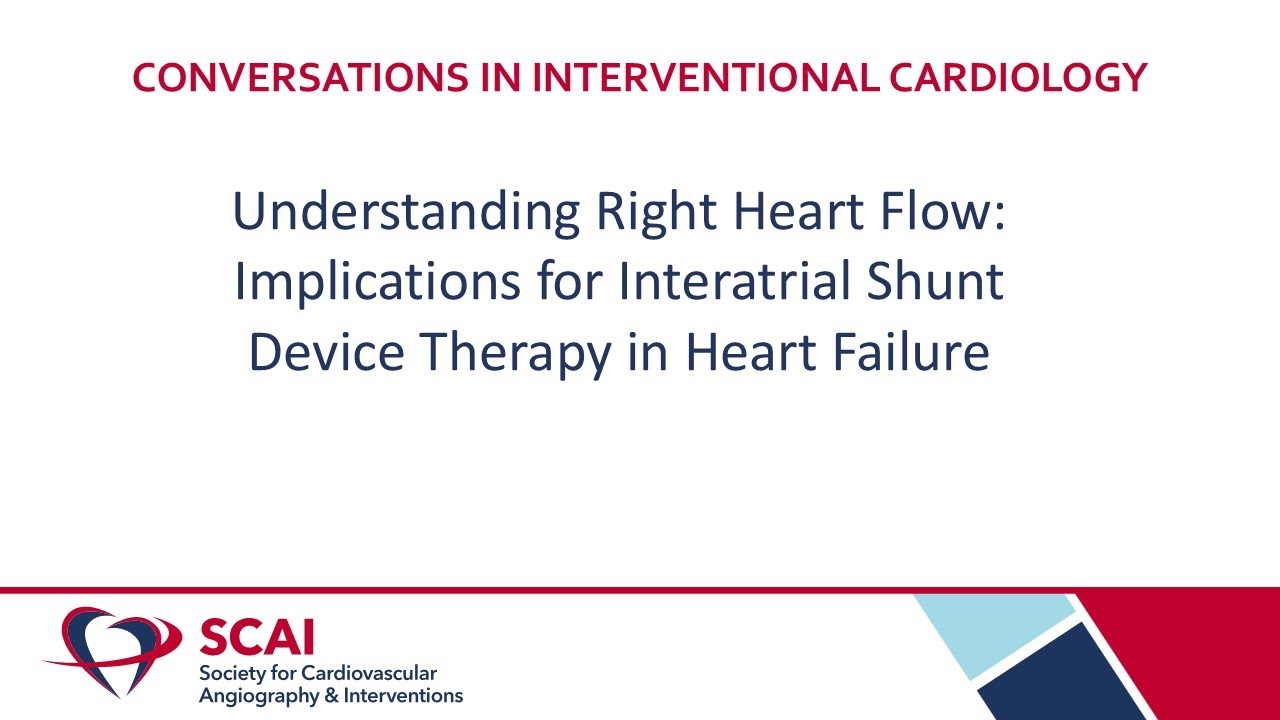 CONVERSATIONS IN INTERVENTIONAL CARDIOLOGY

Understanding Right Heart Flow: Implications for Interatrial Shunt Device Therapy in Heart Failure

SCAI
Society for Cardiovascular Angiography & Interventions